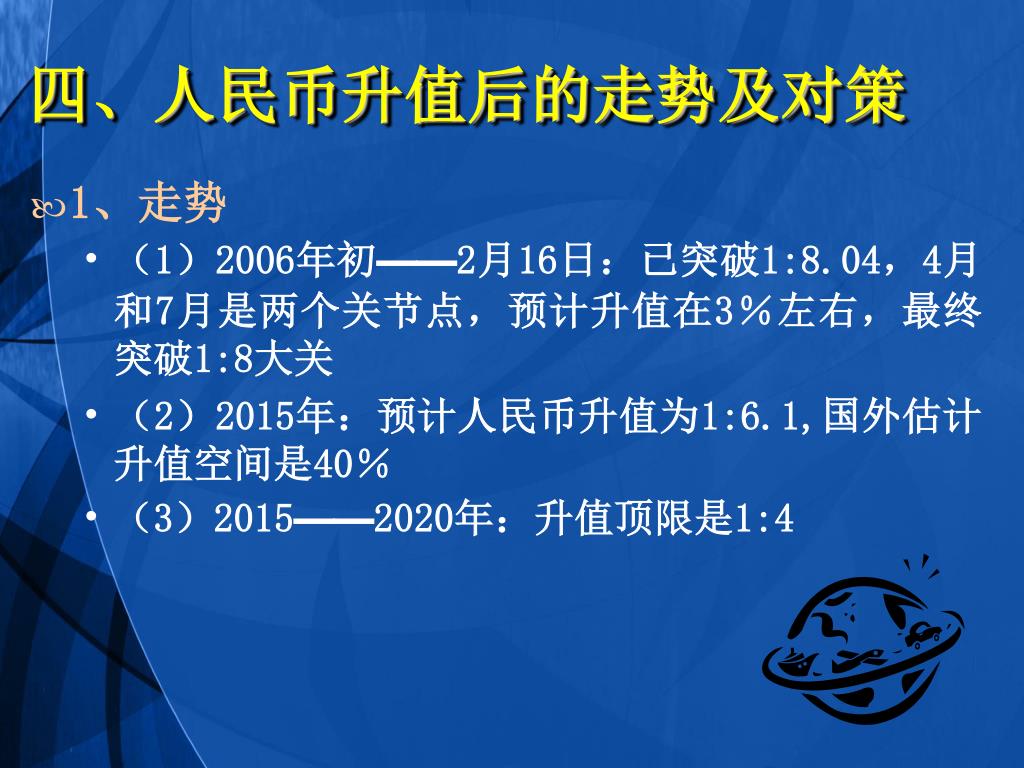 四、人民币升值后的走势及对策

1、走势

• （1）2006年初——2月16日：已突破1:8.04，4月和7月是两个关节点，预计升值在3％左右，最终突破1:8大关

• （2）2015年：预计人民币升值为1:6.1,国外估计升值空间是40％

• （3）2015——2020年：升值顶限是1:4